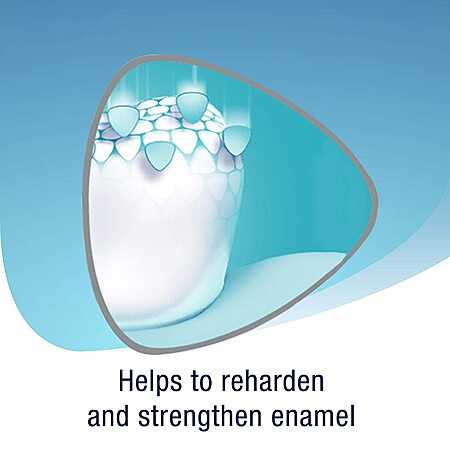 Helps to reharden and strengthen enamel